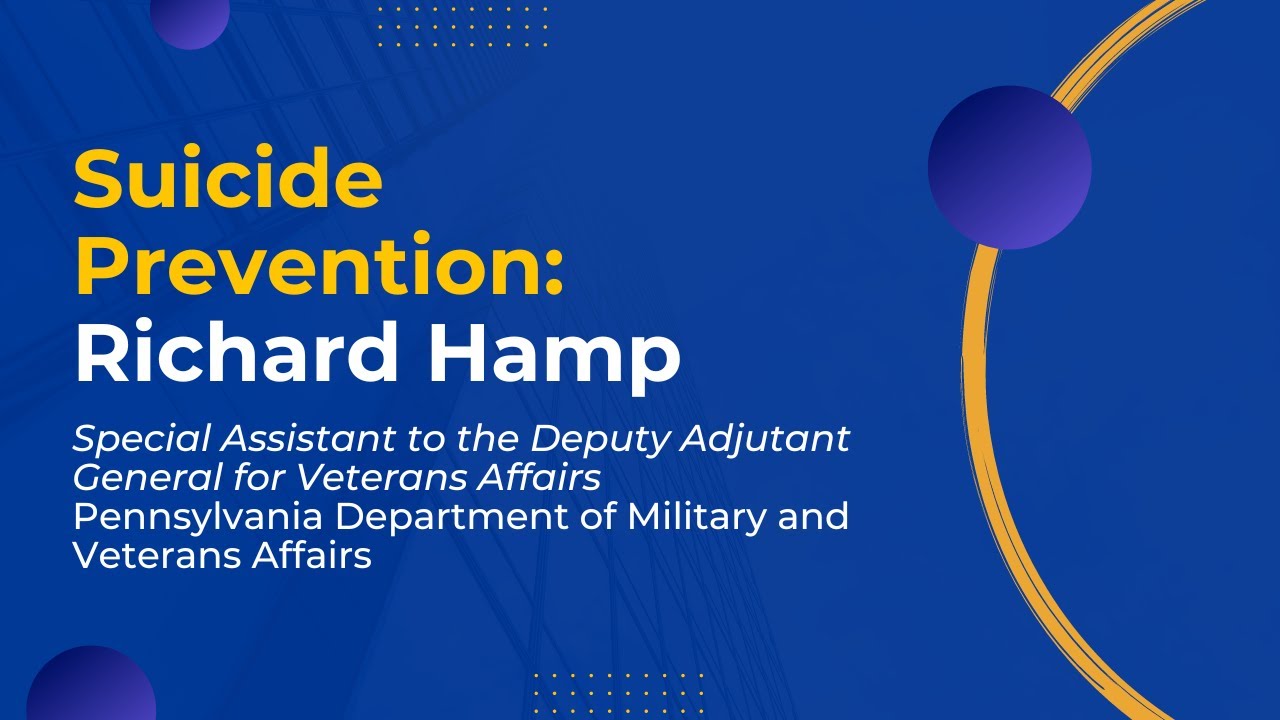 Suicide Prevention: Richard Hamp

Special Assistant to the Deputy Adjutant General for Veterans Affairs
Pennsylvania Department of Military and Veterans Affairs